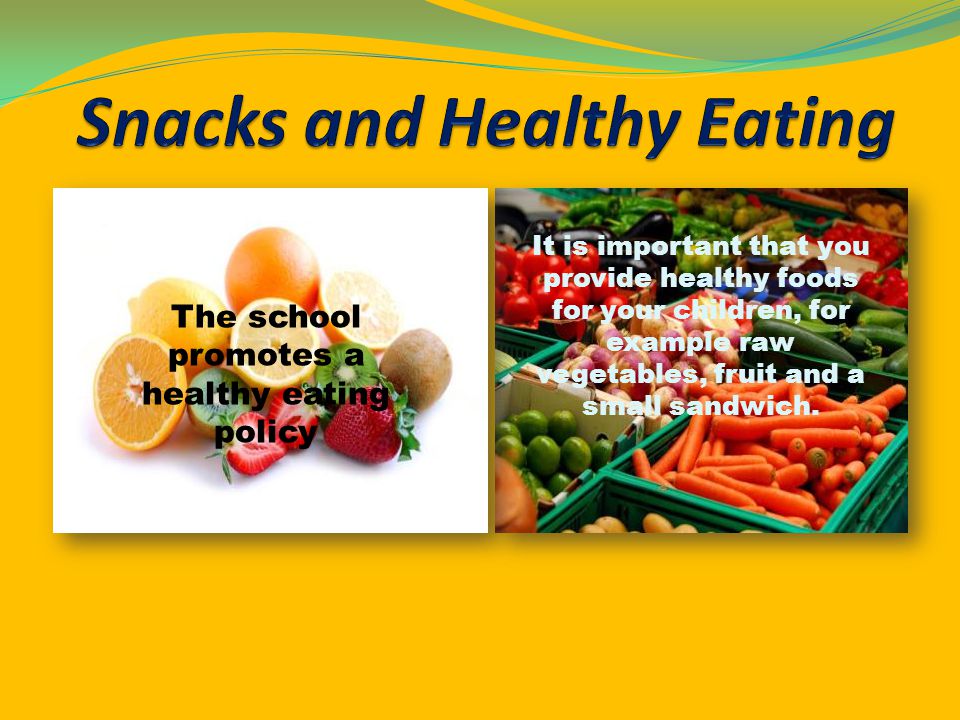 Snacks and Healthy Eating

The school promotes a healthy eating policy

It is important that you provide healthy foods for your children, for example raw vegetables, fruit and a small sandwich.